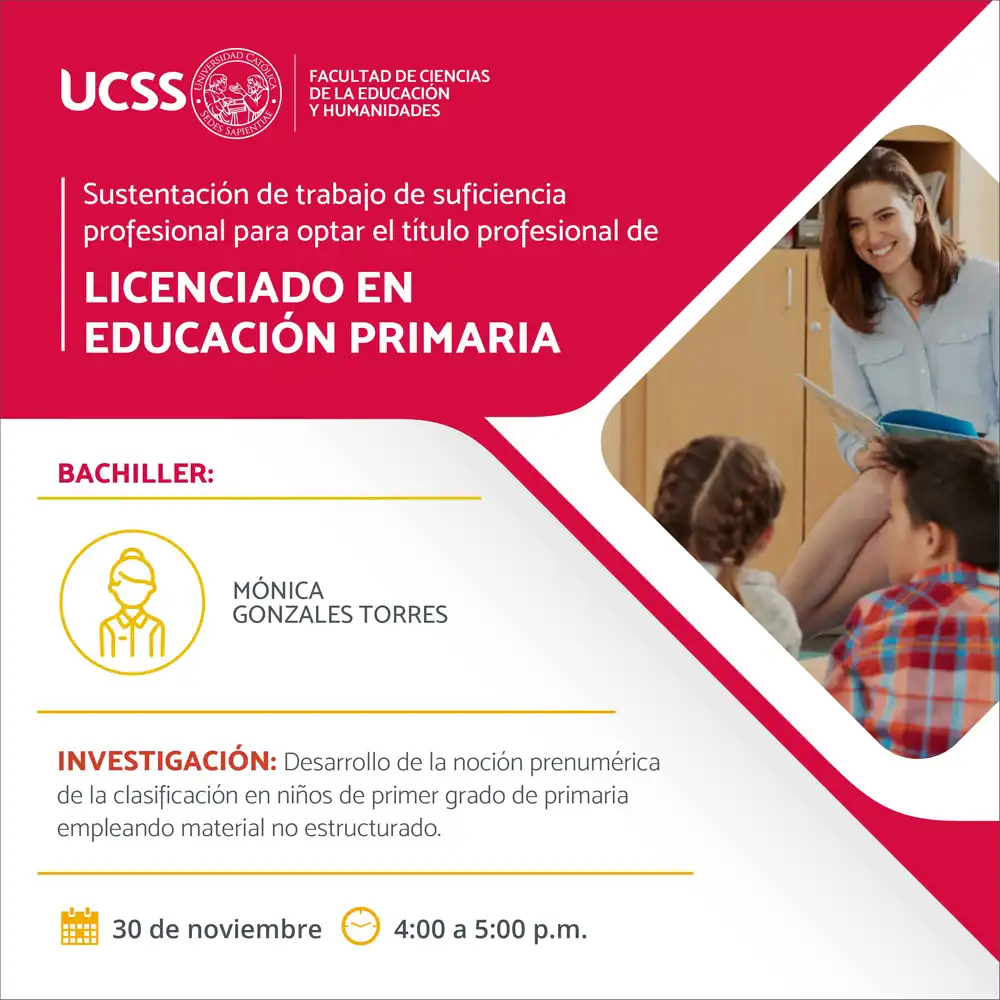 UCSS UNIVERSIDAD CATÓLICA SEDES SAPIENTIAE

FACULTAD DE CIENCIAS DE LA EDUCACIÓN Y HUMANIDADES

Sustentación de trabajo de suficiencia profesional para optar el título profesional de

LICENCIADO EN EDUCACIÓN PRIMARIA

BACHILLER:

MÓNICA GONZALES TORRES

INVESTIGACIÓN: Desarrollo de la noción prenumérica de la clasificación en niños de primer grado de primaria empleando material no estructurado.

30 de noviembre

4:00 a 5:00 p.m.